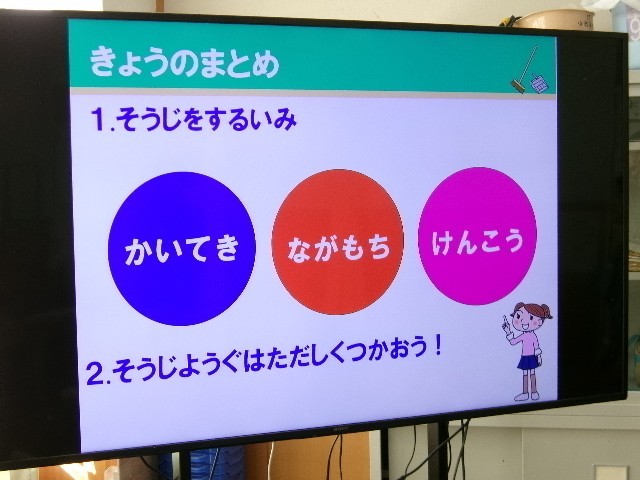 きょうのまとめ

1.そうじをするいみ

かいてき

ながもち

けんこう

2.そうじようぐはただしくつかおう！